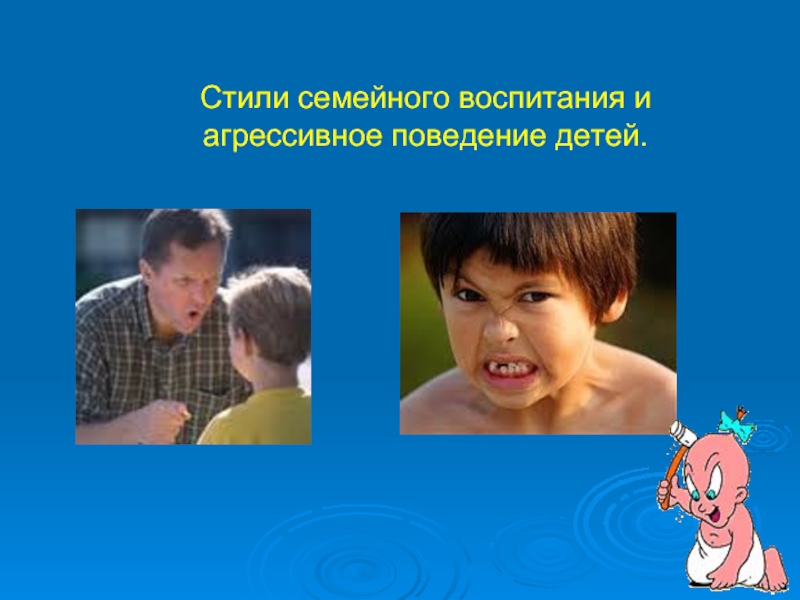 Стили семейного воспитания и агрессивное поведение детей.